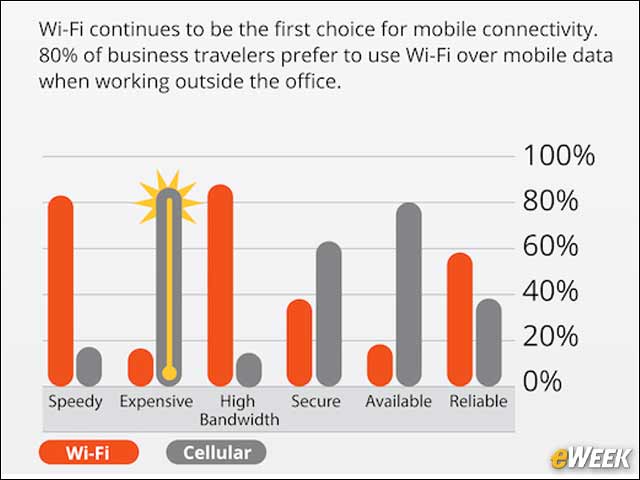 Wi-Fi continues to be the first choice for mobile connectivity. 80% of business travelers prefer to use Wi-Fi over mobile data when working outside the office.

100%
80%
60%
40%
20%
0%

Speedy
Expensive
High Bandwidth
Secure
Available
Reliable

Wi-Fi
Cellular

eWEEK